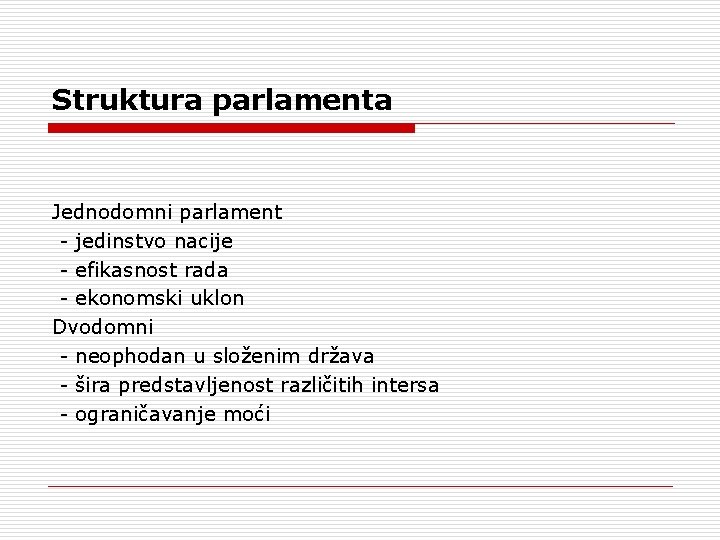 Struktura parlamenta

Jednodomni parlament
- jedinstvo nacije
- efikasnost rada
- ekonomski uklon
Dvodomni
- neophodan u složenim država
- šira predstavljenost različitih intersa
- ograničavanje moći